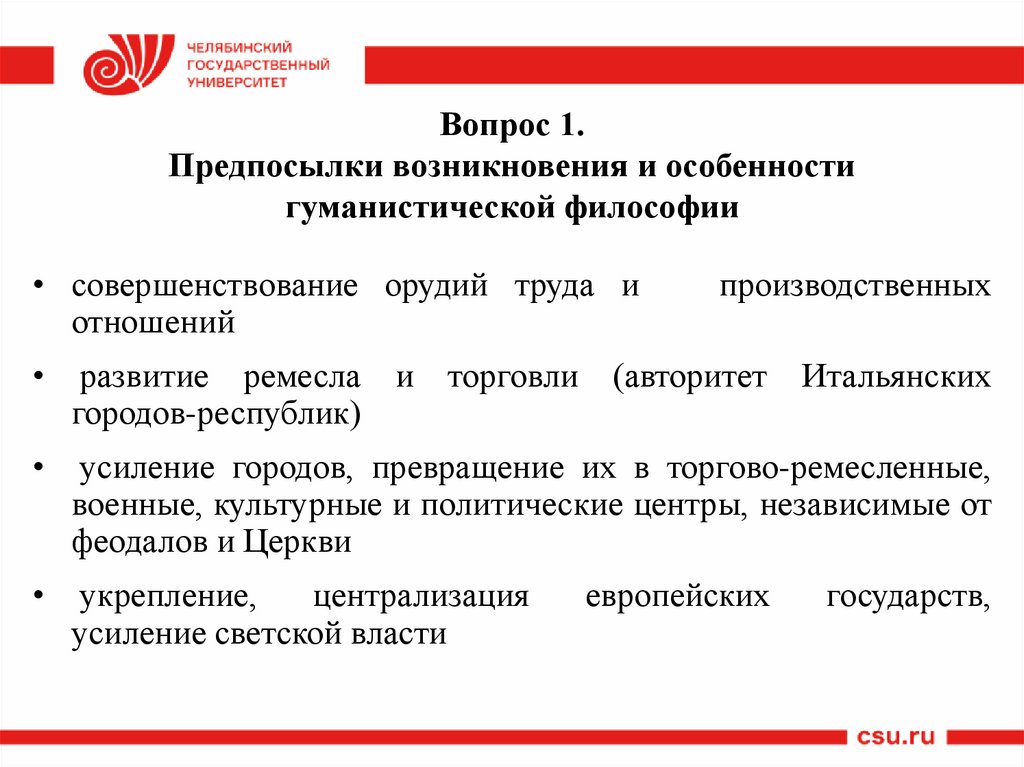 ЧЕЛЯБИНСКИЙ ГОСУДАРСТВЕННЫЙ УНИВЕРСИТЕТ

Вопрос 1.
Предпосылки возникновения и особенности гуманистической философии

• совершенствование орудий труда и производственных отношений

• развитие ремесла и торговли (авторитет Итальянских городов-республик)

• усиление городов, превращение их в торгово-ремесленные, военные, культурные и политические центры, независимые от феодалов и Церкви

• укрепление, централизация европейских государств, усиление светской власти

csu.ru